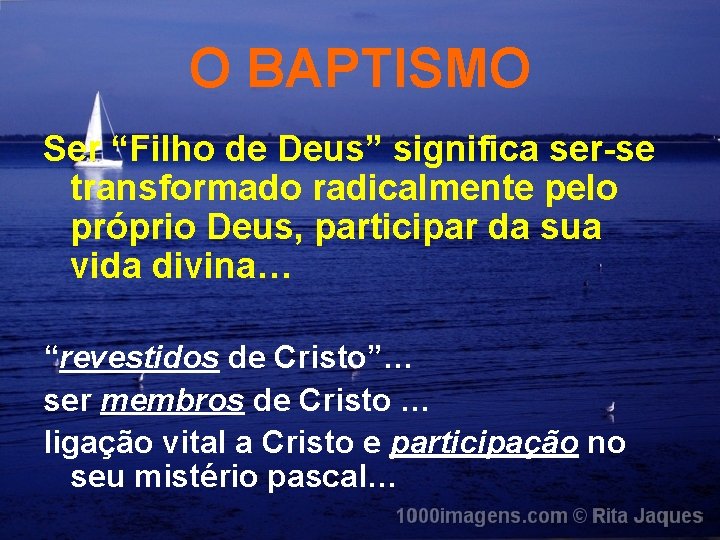 O BAPTISMO

Ser “Filho de Deus” significa ser-se transformado radicalmente pelo próprio Deus, participar da sua vida divina…

“revestidos de Cristo”…
ser membros de Cristo …
ligação vital a Cristo e participação no seu mistério pascal…

1000imagens.com © Rita Jaques